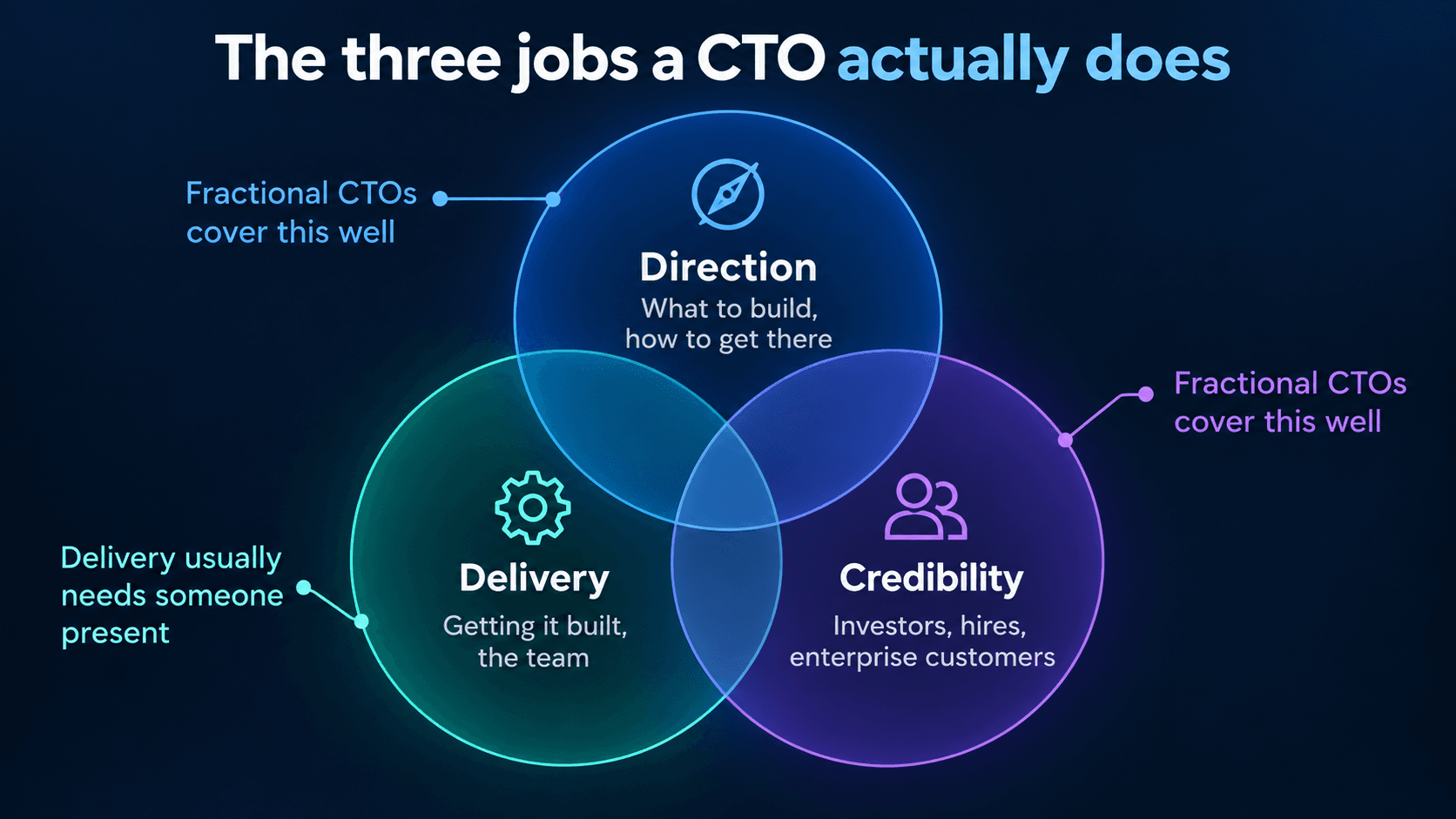 The three jobs a CTO actually does

Fractional CTOs cover this well

Direction
What to build, how to get there

Fractional CTOs cover this well

Delivery usually needs someone present

Delivery
Getting it built, the team

Credibility
Investors, hires, enterprise customers